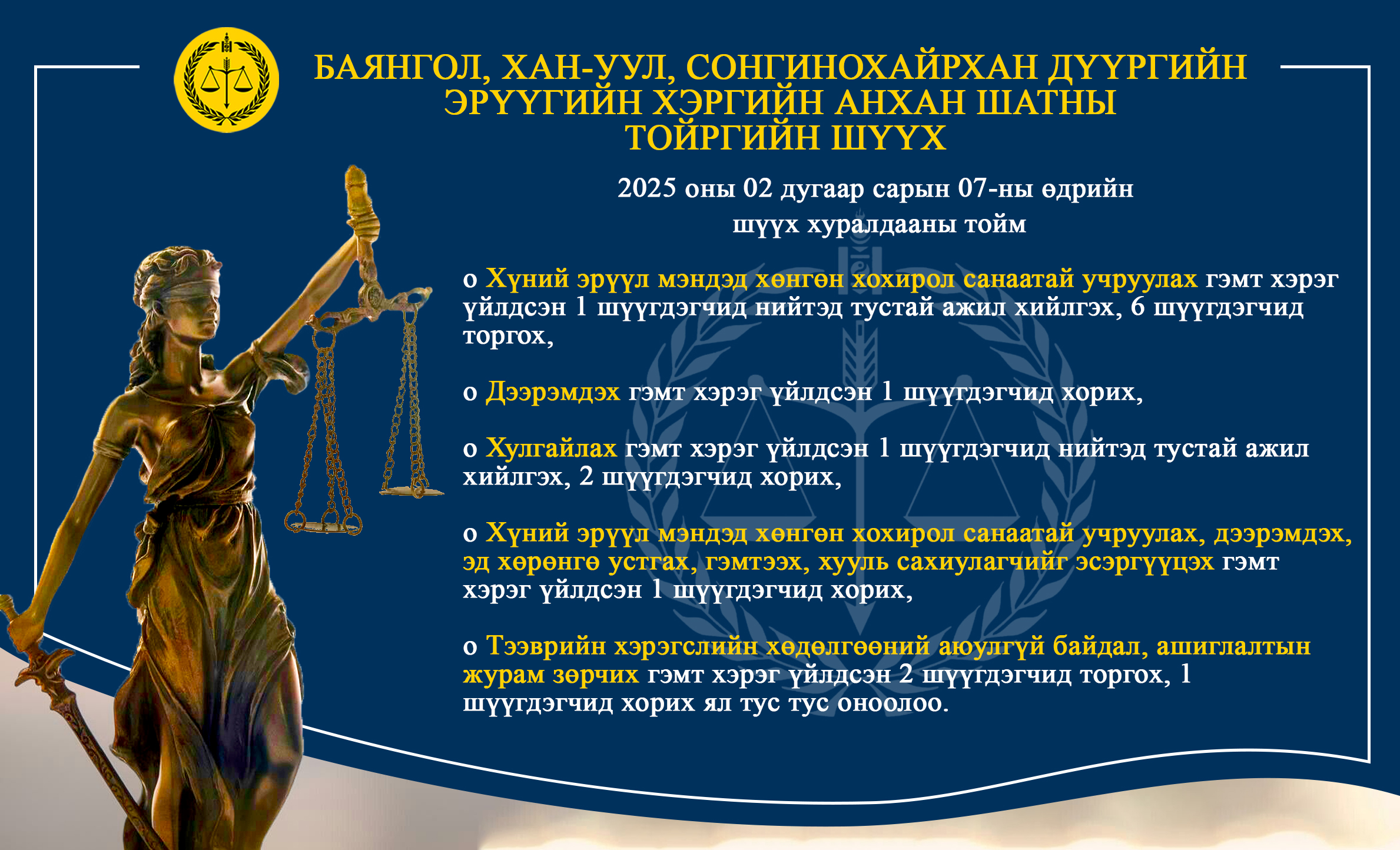 БАЯНГОЛ, ХАН-УУЛ, СОНГИНОХАЙРХАН ДҮҮРГИЙН ЭРҮҮГИЙН ХЭРГИЙН АНХАН ШАТНЫ ТОЙРГИЙН ШҮҮХ

2025 оны 02 дугаар сарын 07-ны өдрийн шүүх хуралдааны тойм

o Хүний эрүүл мэндэд хөнгөн хохирол санаатай учруулах гэмт хэрэг үйлдсэн 1 шүүгдэгчид нийтэд тустай ажил хийлгэх, 6 шүүгдэгчид торгох,

o Дээрэмдэх гэмт хэрэг үйлдсэн 1 шүүгдэгчид хорих,

o Хулгайлах гэмт хэрэг үйлдсэн 1 шүүгдэгчид нийтэд тустай ажил хийлгэх, 2 шүүгдэгчид хорих,

o Хүний эрүүл мэндэд хөнгөн хохирол санаатай учруулах, дээрэмдэх, эд хөрөнгө устгах, гэмтээх, хууль сахиулагчийг эсэргүүцэх гэмт хэрэг үйлдсэн 1 шүүгдэгчид хорих,

o Тээврийн хэрэгслийн хөдөлгөөний аюулгүй байдал, ашиглалтын журам зөрчих гэмт хэрэг үйлдсэн 2 шүүгдэгчид торгох, 1 шүүгдэгчид хорих ял тус тус оноолоо.